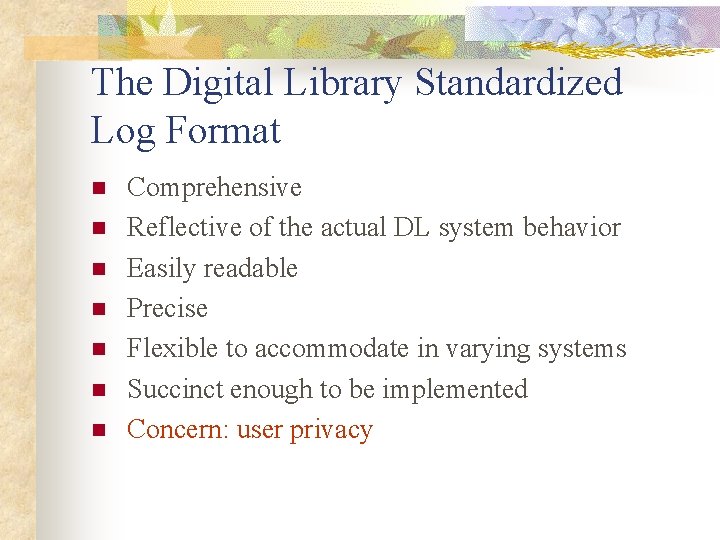 The Digital Library Standardized Log Format

- Comprehensive
- Reflective of the actual DL system behavior
- Easily readable
- Precise
- Flexible to accommodate in varying systems
- Succinct enough to be implemented
- Concern: user privacy